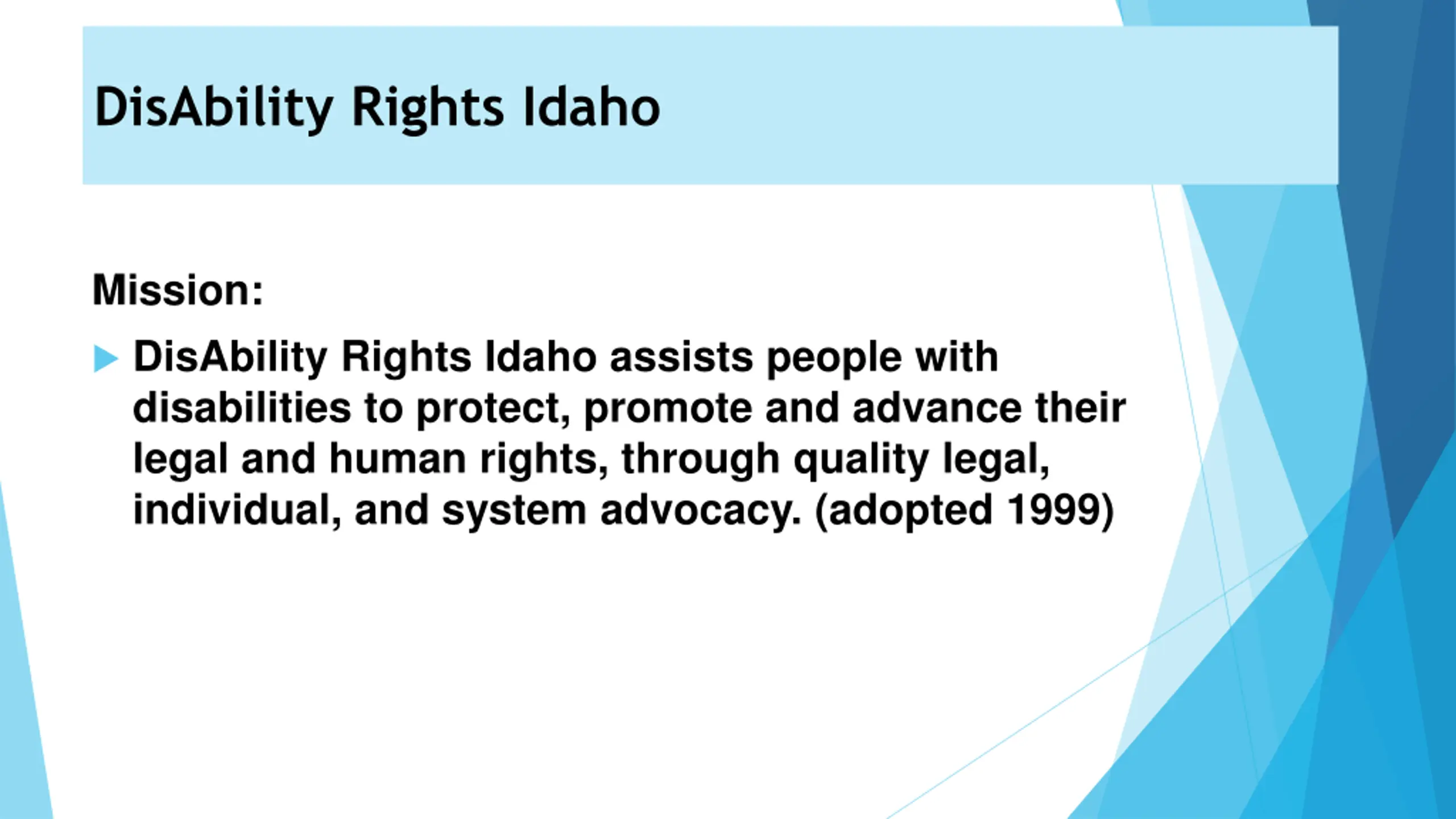 DisAbility Rights Idaho

Mission:

DisAbility Rights Idaho assists people with disabilities to protect, promote and advance their legal and human rights, through quality legal, individual, and system advocacy. (adopted 1999)